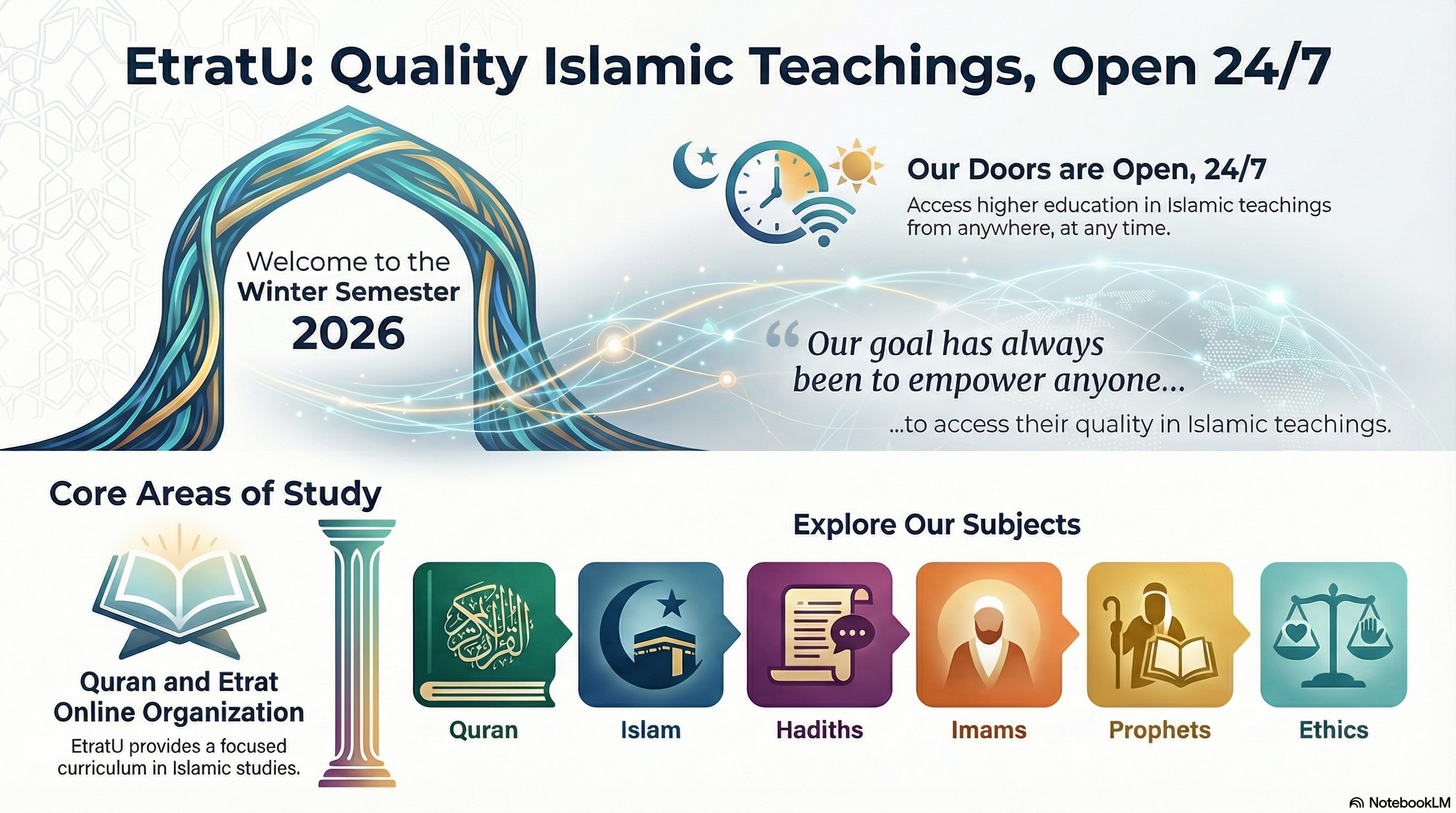 EtratU: Quality Islamic Teachings, Open 24/7

Welcome to the Winter Semester 2026

Our Doors are Open, 24/7

Access higher education in Islamic teachings from anywhere, at any time.

“Our goal has always been to empower anyone...

...to access their quality in Islamic teachings.

Core Areas of Study

Quran and Etrat Online Organization

EtratU provides a focused curriculum in Islamic studies.

Explore Our Subjects

القرآن الكريم

Quran

Islam

Hadiths

Imams

Prophets

Ethics

NotebookLM